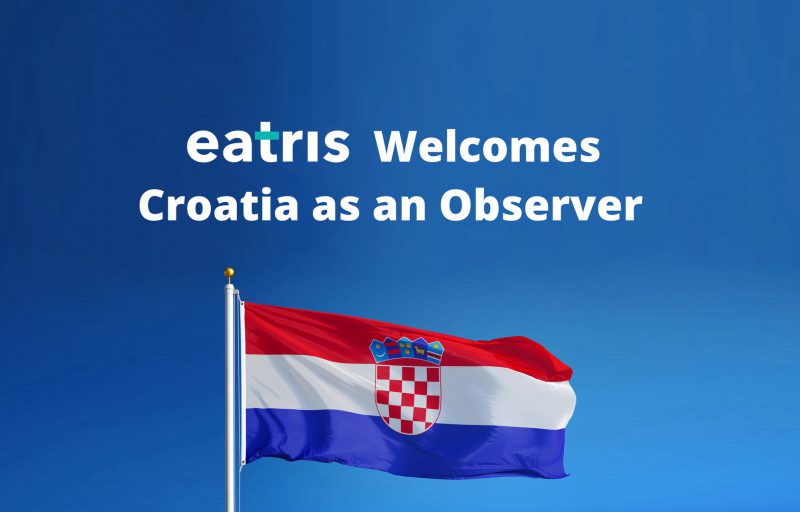 eatris Welcomes Croatia as an Observer